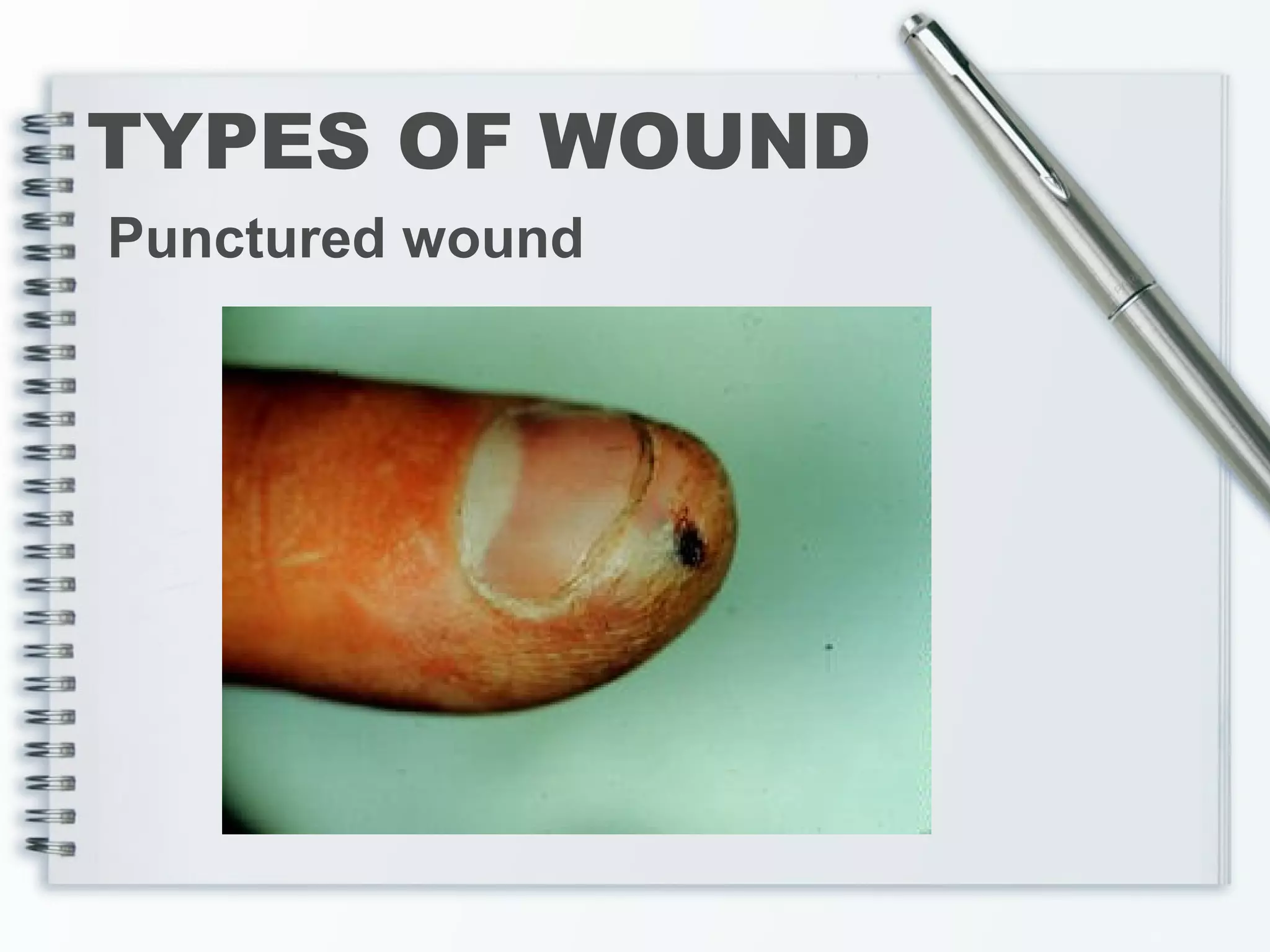 TYPES OF WOUND

Punctured wound